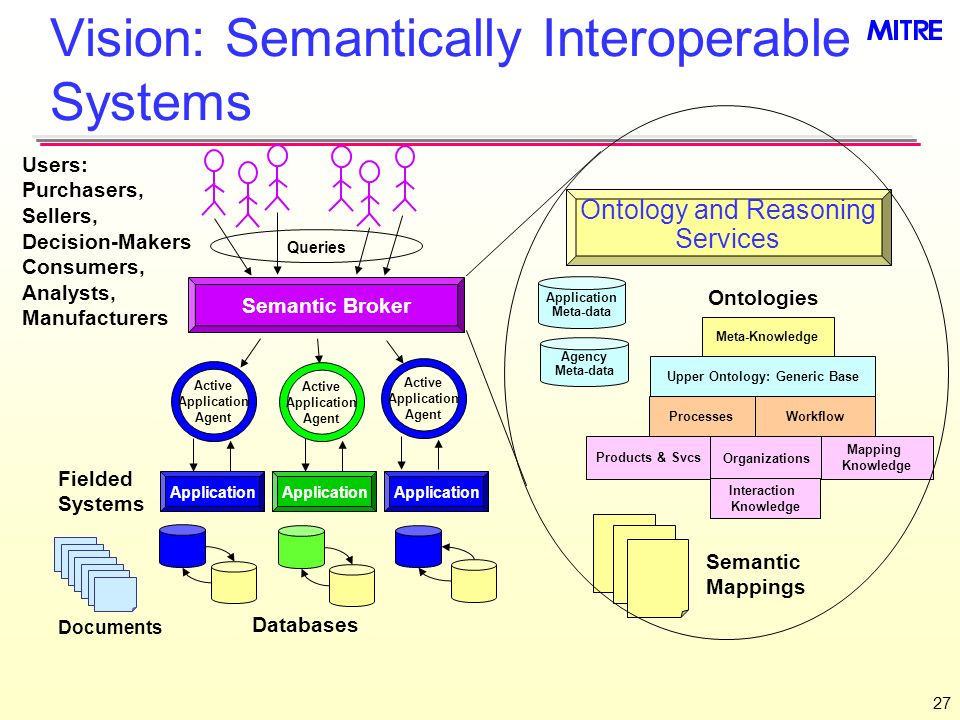 Vision: Semantically Interoperable Systems

MITRE

Users:
Purchasers,
Sellers,
Decision-Makers
Consumers,
Analysts,
Manufacturers

Queries

Semantic Broker

Active Application Agent

Active Application Agent

Active Application Agent

Fielded Systems

Application

Application

Application

Documents

Databases

Ontology and Reasoning Services

Application Meta-data

Agency Meta-data

Ontologies

Meta-Knowledge

Upper Ontology: Generic Base

Processes

Workflow

Products & Svcs

Organizations

Mapping Knowledge

Interaction Knowledge

Semantic Mappings

27